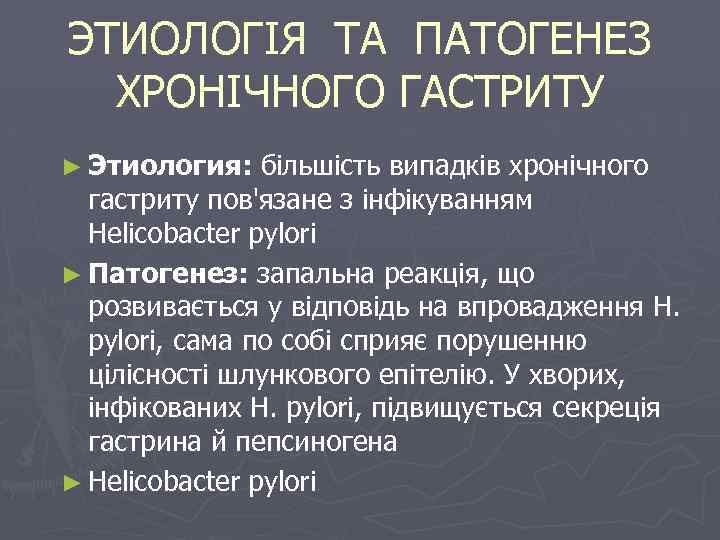 ЭТИОЛОГІЯ ТА ПАТОГЕНЕЗ ХРОНІЧНОГО ГАСТРИТУ

► **Этиология:** більшість випадків хронічного гастриту пов'язане з інфікуванням Helicobacter pylori

► **Патогенез:** запальна реакція, що розвивається у відповідь на впровадження H. pylori, сама по собі сприяє порушенню цілісності шлункового епітелію. У хворих, інфікованих H. pylori, підвищується секреція гастрина й пепсиногена

► Helicobacter pylori